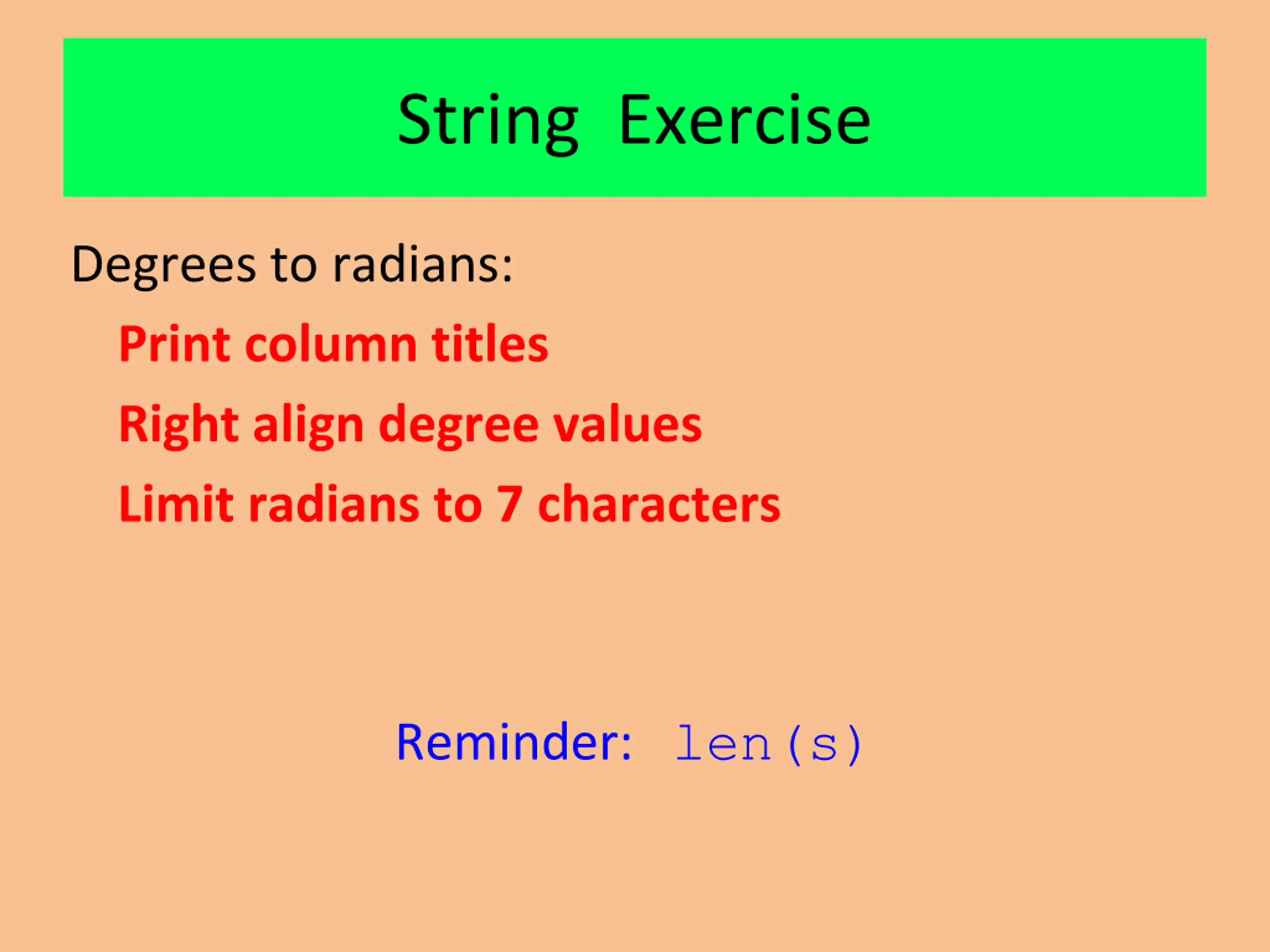 String Exercise

Degrees to radians:

Print column titles

Right align degree values

Limit radians to 7 characters

Reminder: len(s)